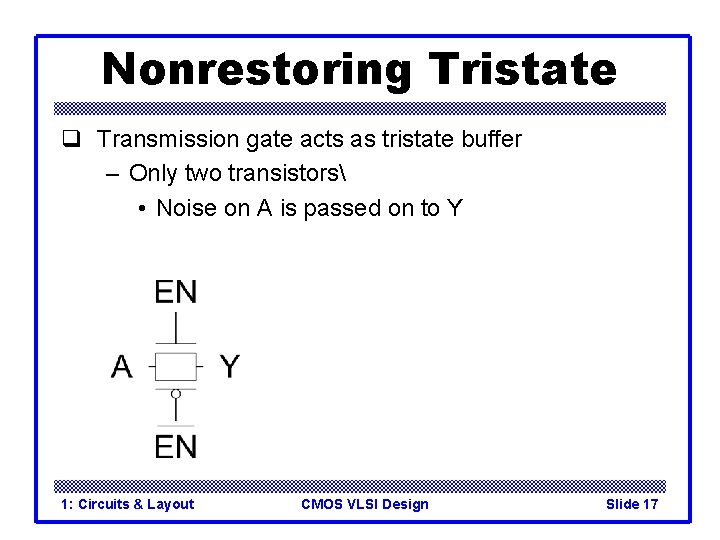 Nonrestoring Tristate

❑ Transmission gate acts as tristate buffer
– Only two transistors\
• Noise on A is passed on to Y

EN

A Y

$\overline{EN}$

1: Circuits & Layout CMOS VLSI Design Slide 17